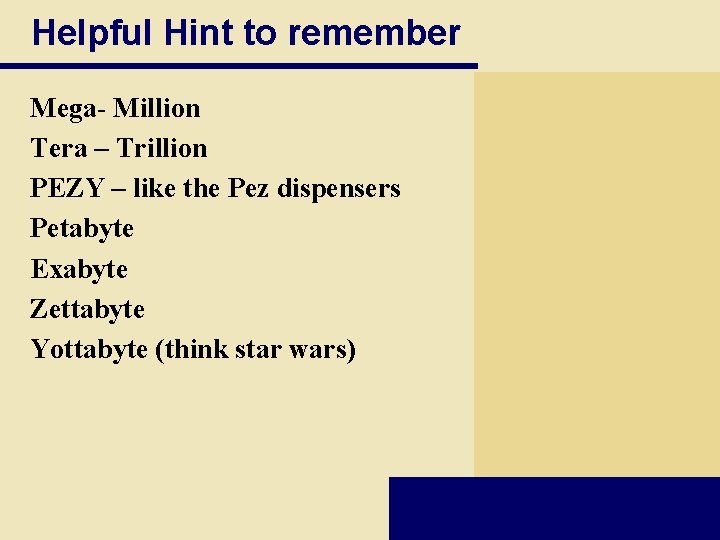 Helpful Hint to remember

Mega- Million
Tera – Trillion
PEZY – like the Pez dispensers
Petabyte
Exabyte
Zettabyte
Yottabyte (think star wars)